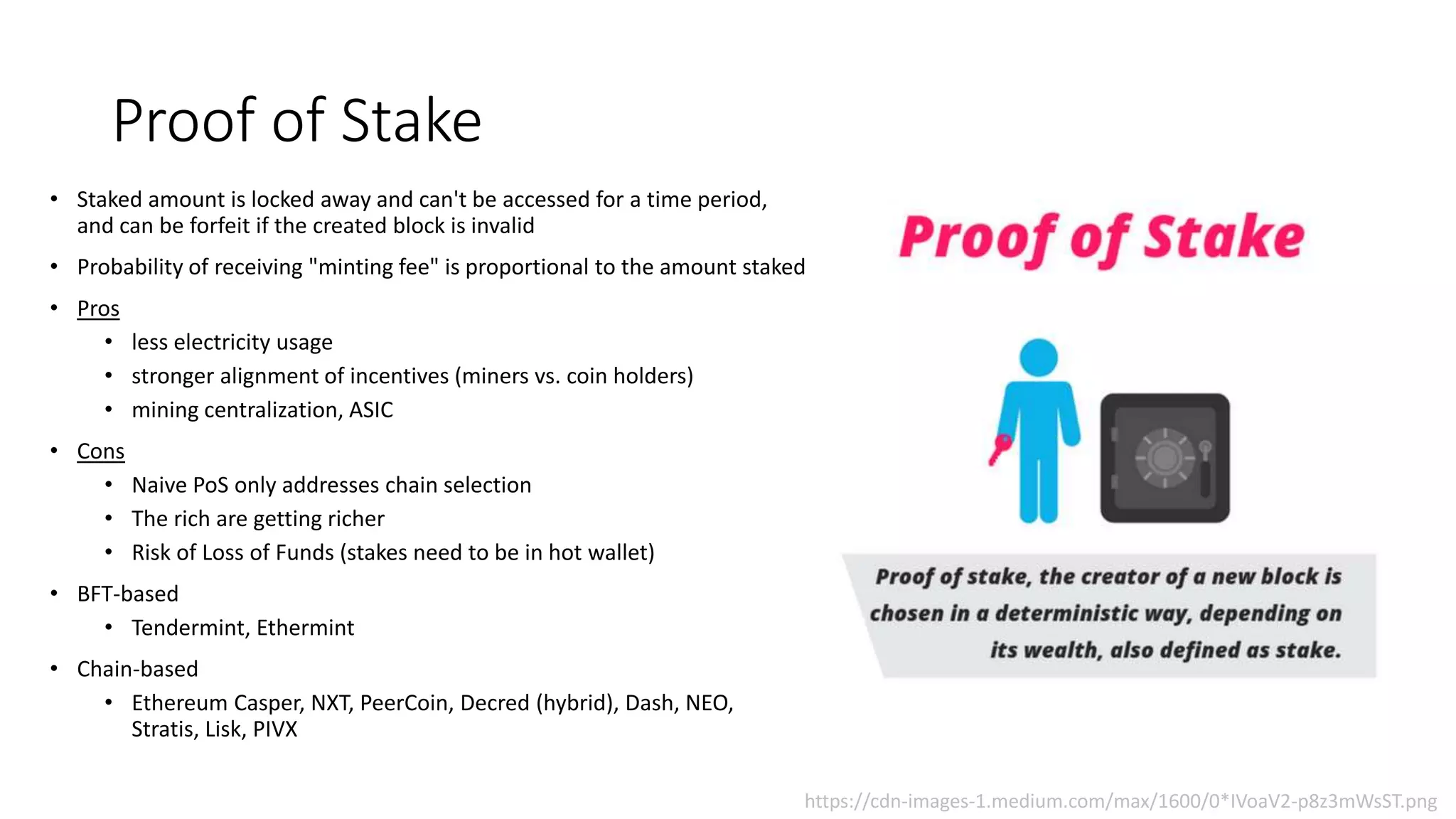 Proof of Stake

• Staked amount is locked away and can't be accessed for a time period, and can be forfeit if the created block is invalid
• Probability of receiving "minting fee" is proportional to the amount staked
• Pros
  • less electricity usage
  • stronger alignment of incentives (miners vs. coin holders)
  • mining centralization, ASIC
• Cons
  • Naive PoS only addresses chain selection
  • The rich are getting richer
  • Risk of Loss of Funds (stakes need to be in hot wallet)
• BFT-based
  • Tendermint, Ethermint
• Chain-based
  • Ethereum Casper, NXT, PeerCoin, Decred (hybrid), Dash, NEO, Stratis, Lisk, PIVX

Proof of Stake

Proof of stake, the creator of a new block is chosen in a deterministic way, depending on its wealth, also defined as stake.

https://cdn-images-1.medium.com/max/1600/0*IVoaV2-p8z3mWsST.png